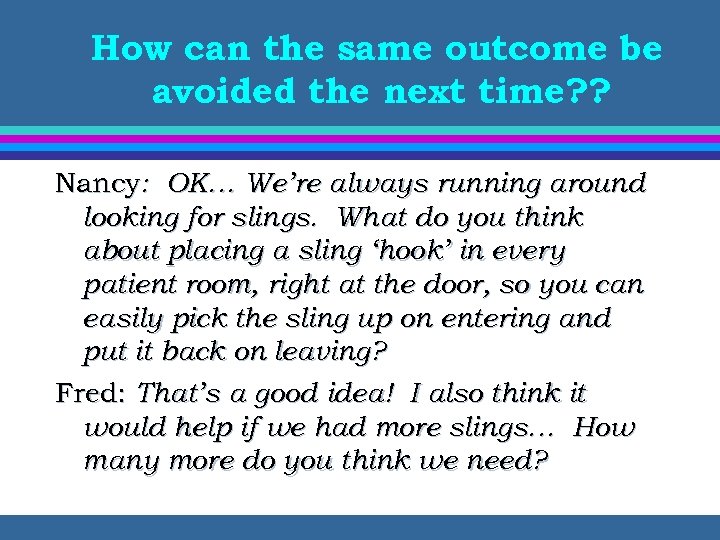 How can the same outcome be avoided the next time??

Nancy: OK… We're always running around looking for slings. What do you think about placing a sling 'hook' in every patient room, right at the door, so you can easily pick the sling up on entering and put it back on leaving?

Fred: That's a good idea! I also think it would help if we had more slings… How many more do you think we need?